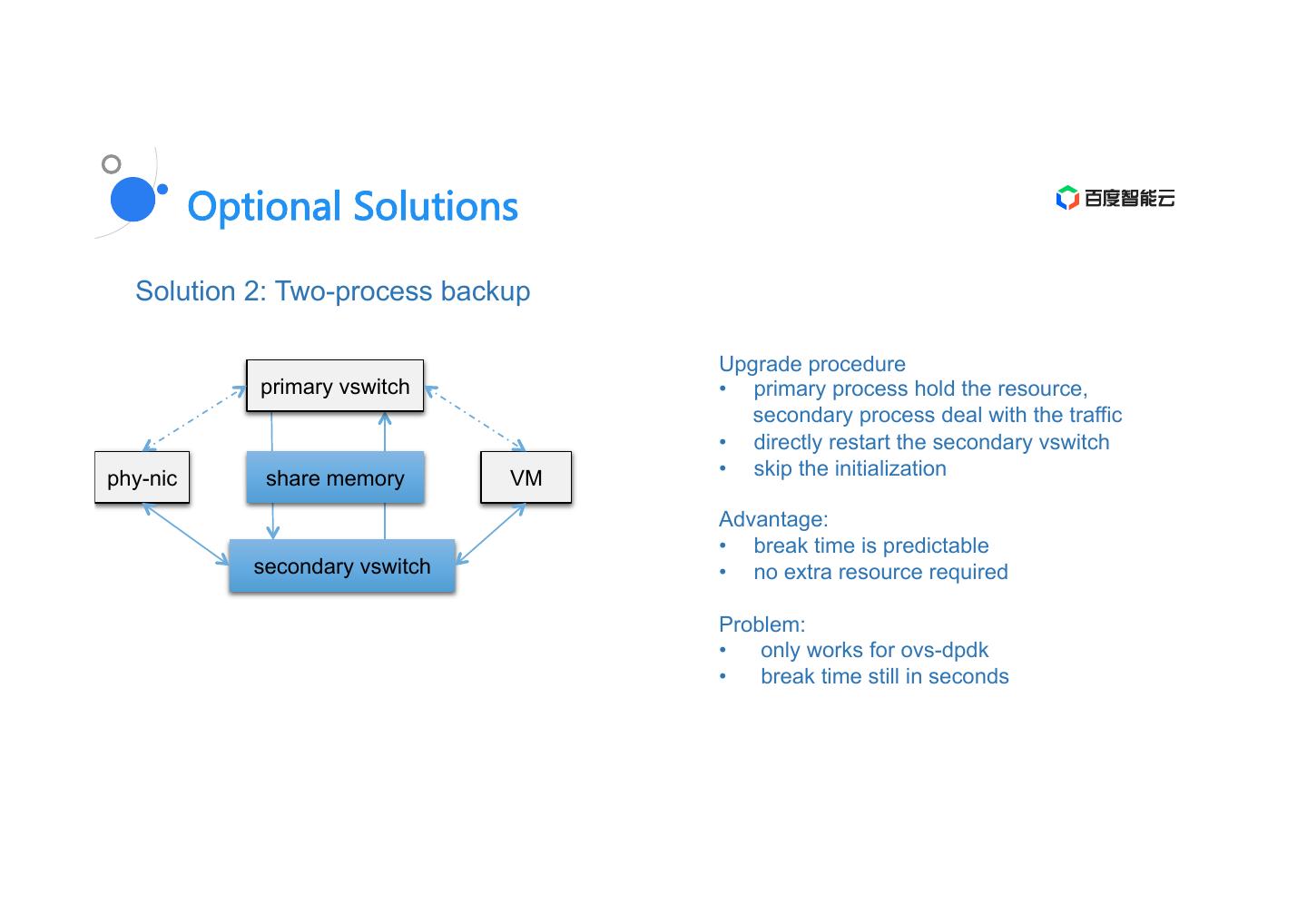 Optional Solutions

百度智能云

Solution 2: Two-process backup

primary vswitch

phy-nic

share memory

VM

secondary vswitch

Upgrade procedure
• primary process hold the resource, secondary process deal with the traffic
• directly restart the secondary vswitch
• skip the initialization

Advantage:
• break time is predictable
• no extra resource required

Problem:
• only works for ovs-dpdk
• break time still in seconds